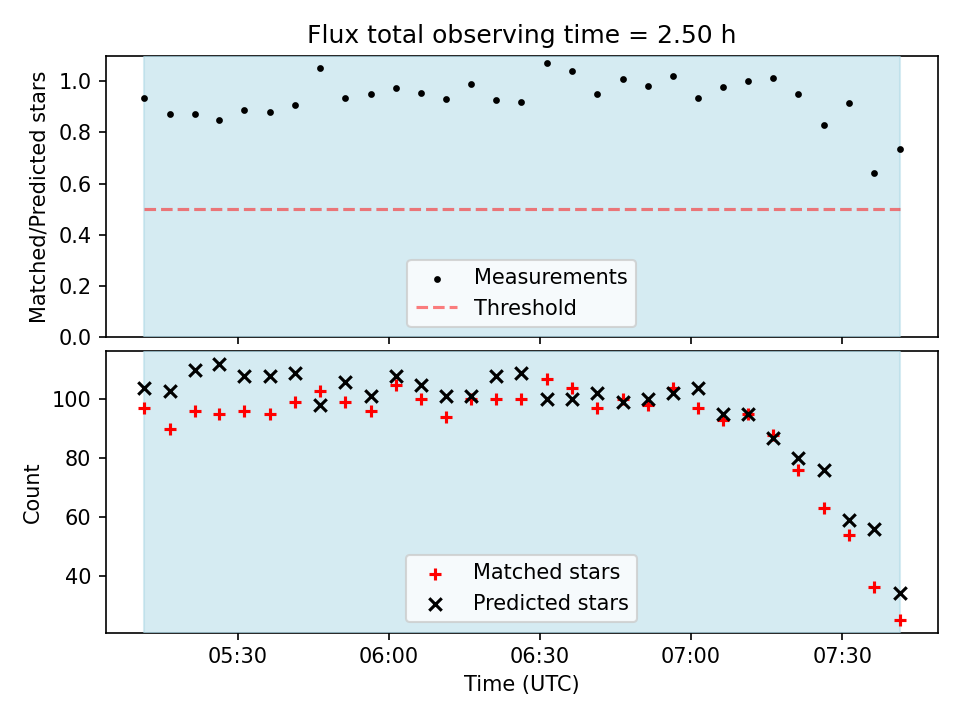 Flux total observing time = 2.50 h

Matched/Predicted stars

1.0
0.8
0.6
0.4
0.2
0.0

Measurements
Threshold

Count

100
80
60
40

Matched stars
Predicted stars

05:30
06:00
06:30
07:00
07:30

Time (UTC)